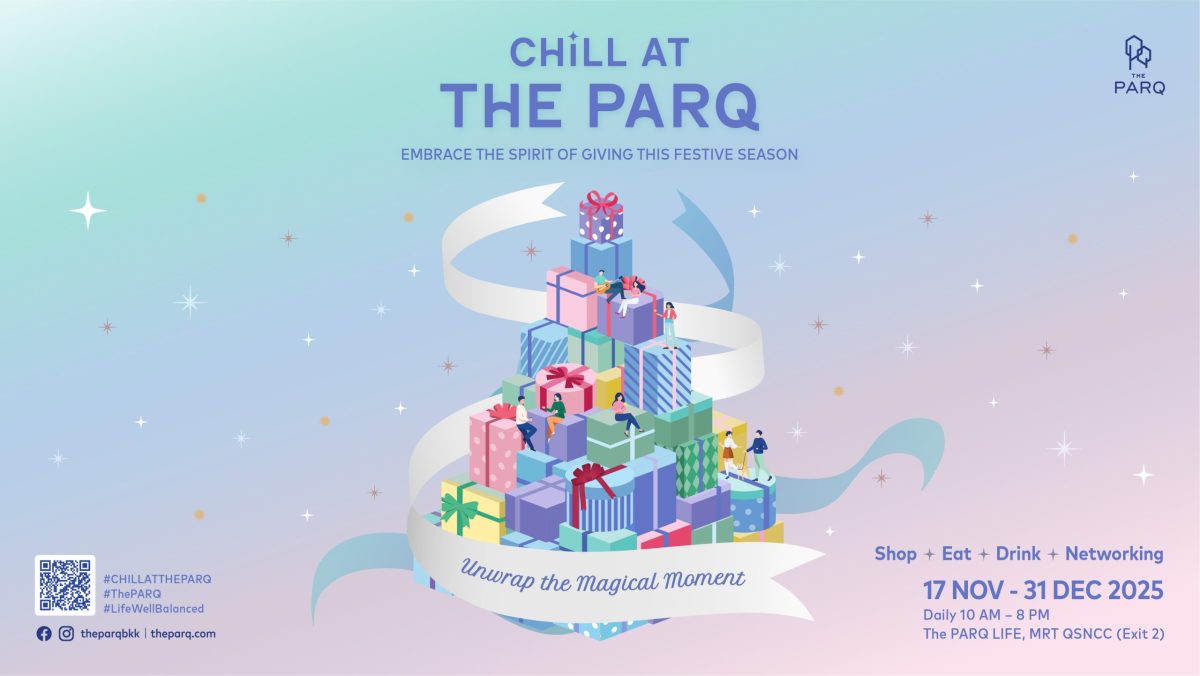 CHiLL AT
THE PARQ

EMBRACE THE SPIRIT OF GIVING THIS FESTIVE SEASON

THE PARQ

Unwrap the Magical Moment

#CHILLATTHEPARQ
#ThePARQ
#LifeWellBalanced

theparqbkk | theparq.com

Shop + Eat + Drink + Networking

17 NOV - 31 DEC 2025
Daily 10 AM – 8 PM
The PARQ LIFE, MRT QSNCC (Exit 2)